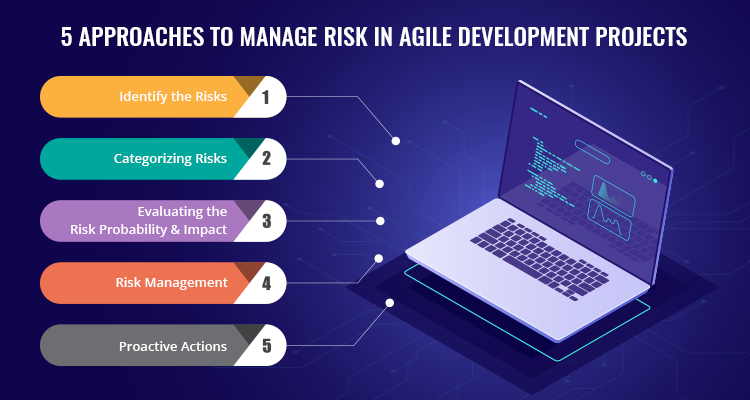 5 APPROACHES TO MANAGE RISK IN AGILE DEVELOPMENT PROJECTS

Identify the Risks 1

Categorizing Risks 2

Evaluating the Risk Probability & Impact 3

Risk Management 4

Proactive Actions 5